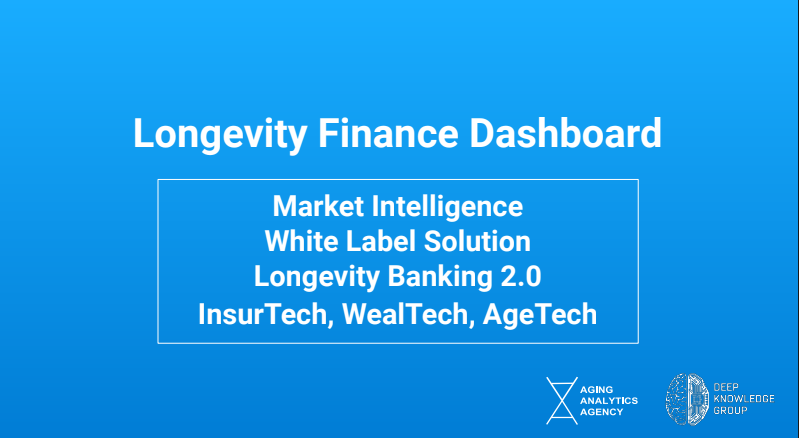 Longevity Finance Dashboard

Market Intelligence
White Label Solution
Longevity Banking 2.0
InsurTech, WealTech, AgeTech

AGING ANALYTICS AGENCY

DEEP KNOWLEDGE GROUP